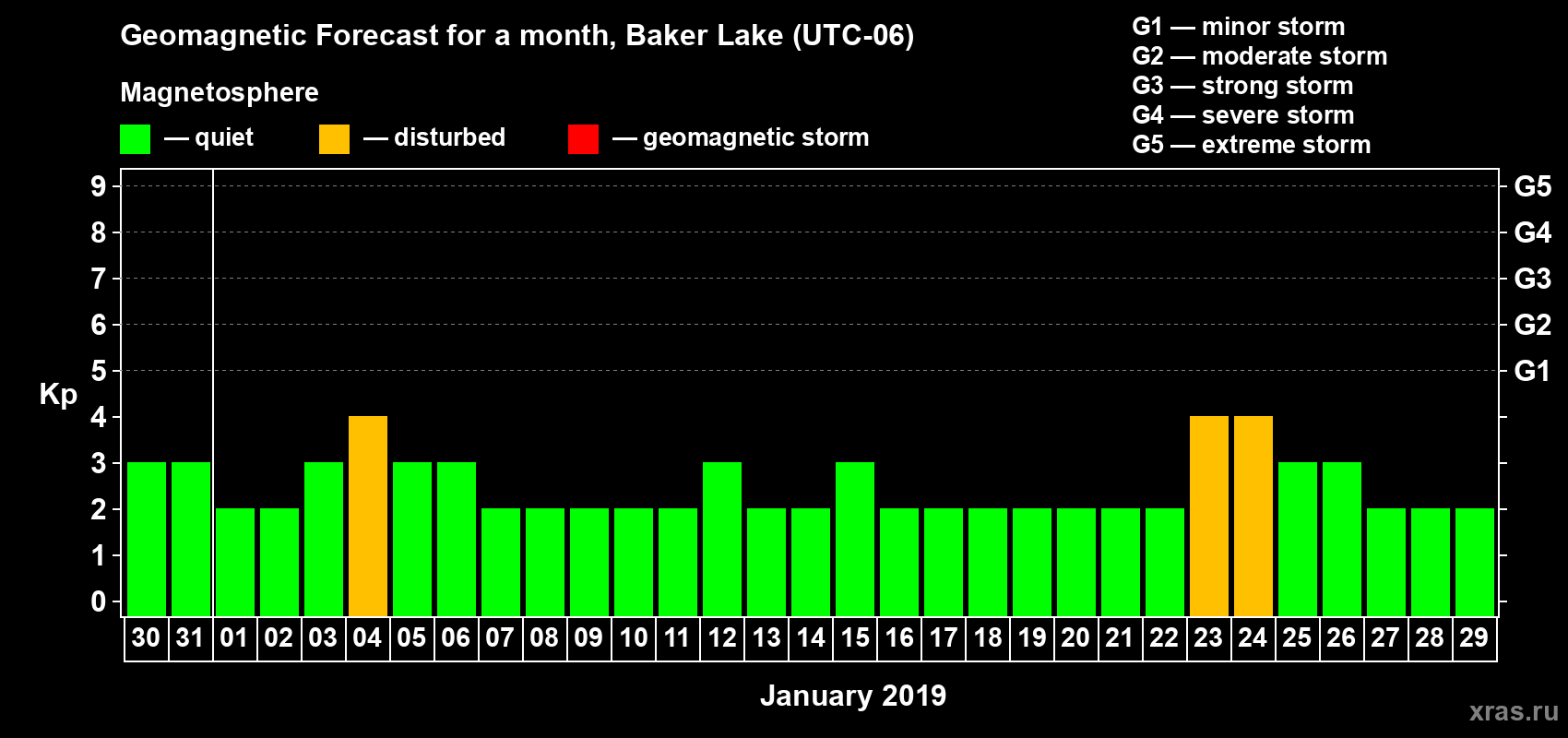 Geomagnetic Forecast for a month, Baker Lake (UTC-06)

Magnetosphere

— quiet — disturbed — geomagnetic storm

G1 — minor storm
G2 — moderate storm
G3 — strong storm
G4 — severe storm
G5 — extreme storm

Kp

9 8 7 6 5 4 3 2 1 0

G5 G4 G3 G2 G1

30 31 01 02 03 04 05 06 07 08 09 10 11 12 13 14 15 16 17 18 19 20 21 22 23 24 25 26 27 28 29

January 2019

xras.ru